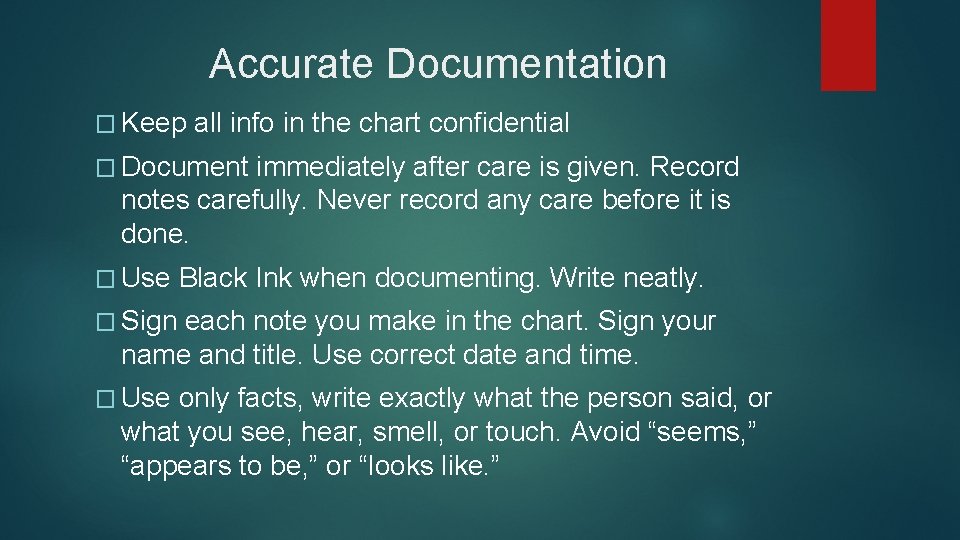 Accurate Documentation

� Keep all info in the chart confidential

� Document immediately after care is given. Record notes carefully. Never record any care before it is done.

� Use Black Ink when documenting. Write neatly.

� Sign each note you make in the chart. Sign your name and title. Use correct date and time.

� Use only facts, write exactly what the person said, or what you see, hear, smell, or touch. Avoid “seems,” “appears to be,” or “looks like.”